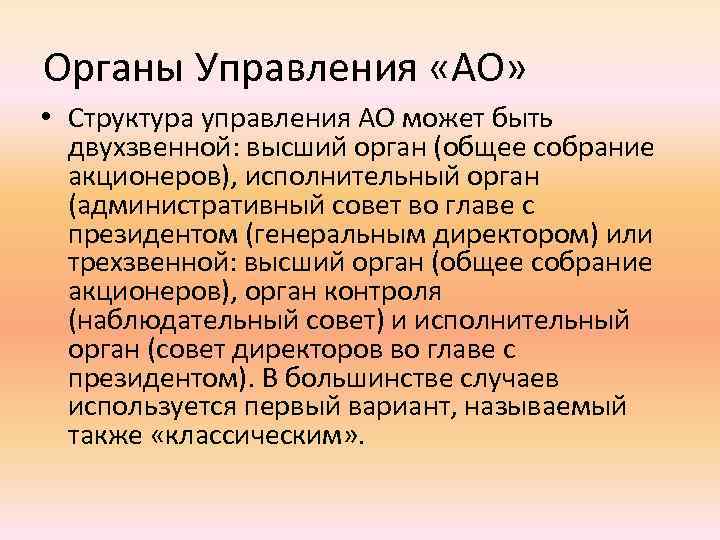 Органы Управления «АО»

• Структура управления АО может быть двухзвенной: высший орган (общее собрание акционеров), исполнительный орган (административный совет во главе с президентом (генеральным директором) или трехзвенной: высший орган (общее собрание акционеров), орган контроля (наблюдательный совет) и исполнительный орган (совет директоров во главе с президентом). В большинстве случаев используется первый вариант, называемый также «классическим».